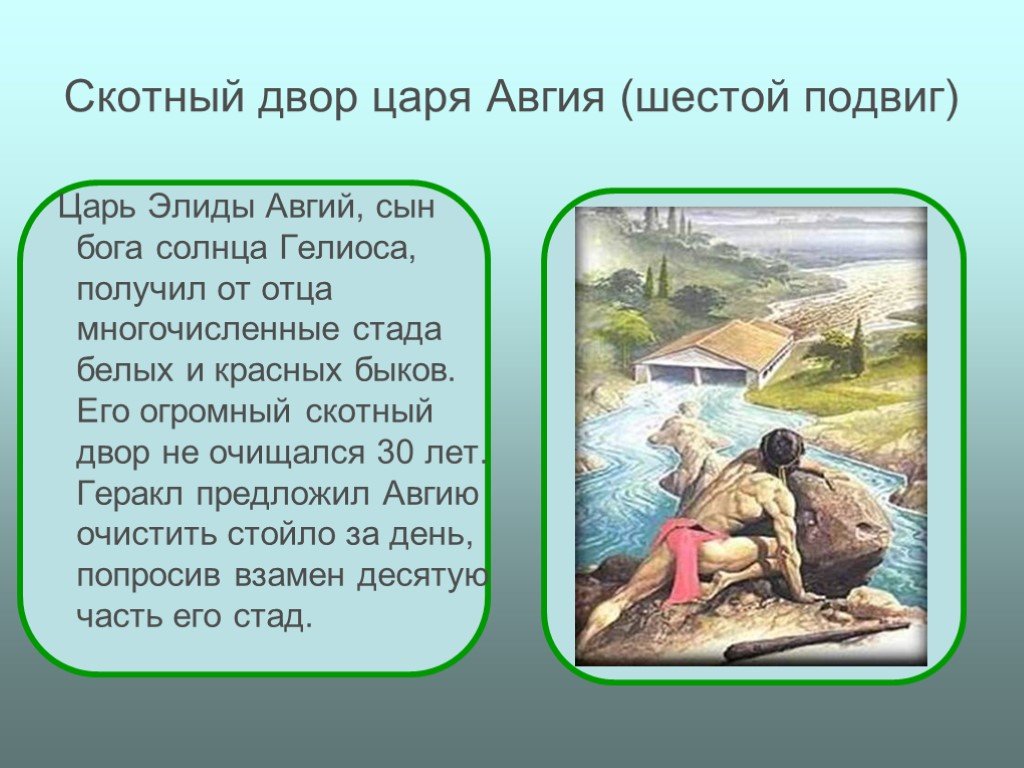 Скотный двор царя Авгия (шестой подвиг)

Царь Элиды Авгий, сын бога солнца Гелиоса, получил от отца многочисленные стада белых и красных быков. Его огромный скотный двор не очищался 30 лет. Геракл предложил Авгию очистить стойло за день, попросив взамен десятую часть его стад.